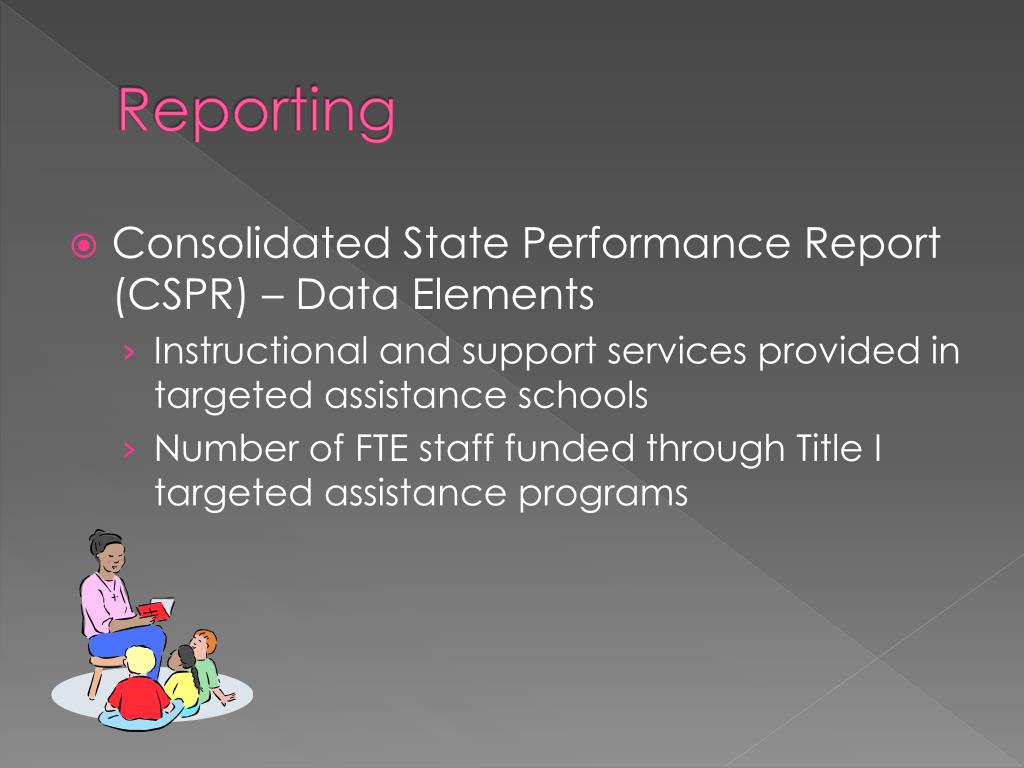 Reporting

Consolidated State Performance Report (CSPR) – Data Elements

› Instructional and support services provided in targeted assistance schools

› Number of FTE staff funded through Title I targeted assistance programs